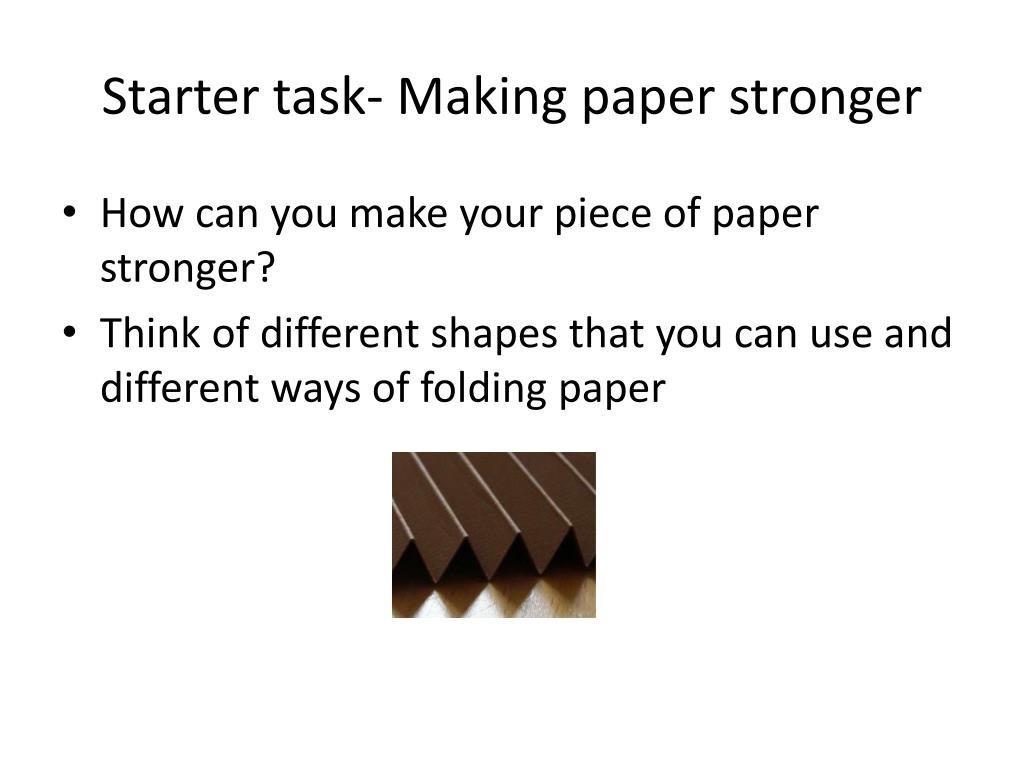 Starter task- Making paper stronger

• How can you make your piece of paper stronger?
• Think of different shapes that you can use and different ways of folding paper